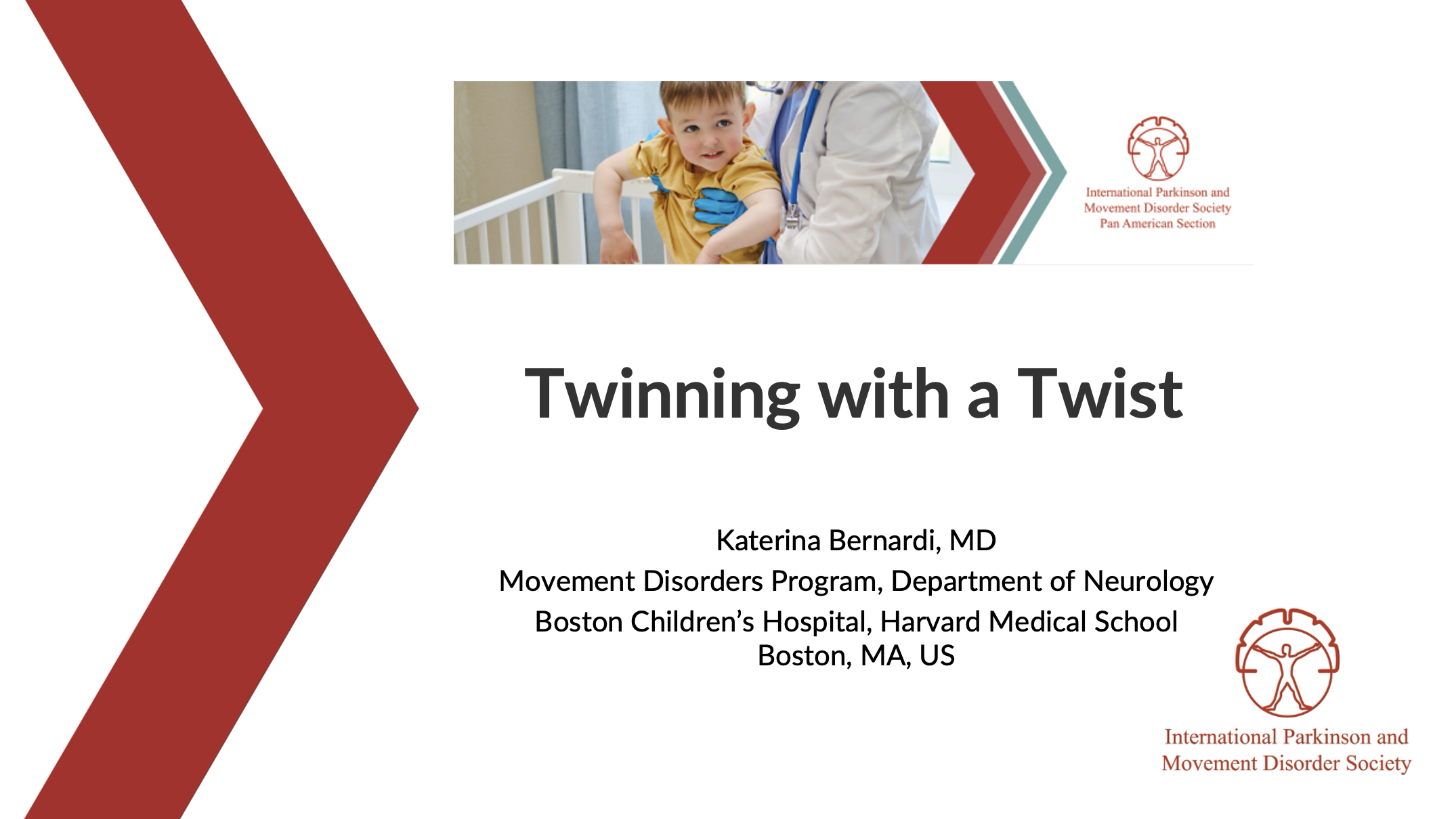 International Parkinson and Movement Disorder Society Pan American Section

Twinning with a Twist

Katerina Bernardi, MD
Movement Disorders Program, Department of Neurology
Boston Children's Hospital, Harvard Medical School
Boston, MA, US

International Parkinson and Movement Disorder Society